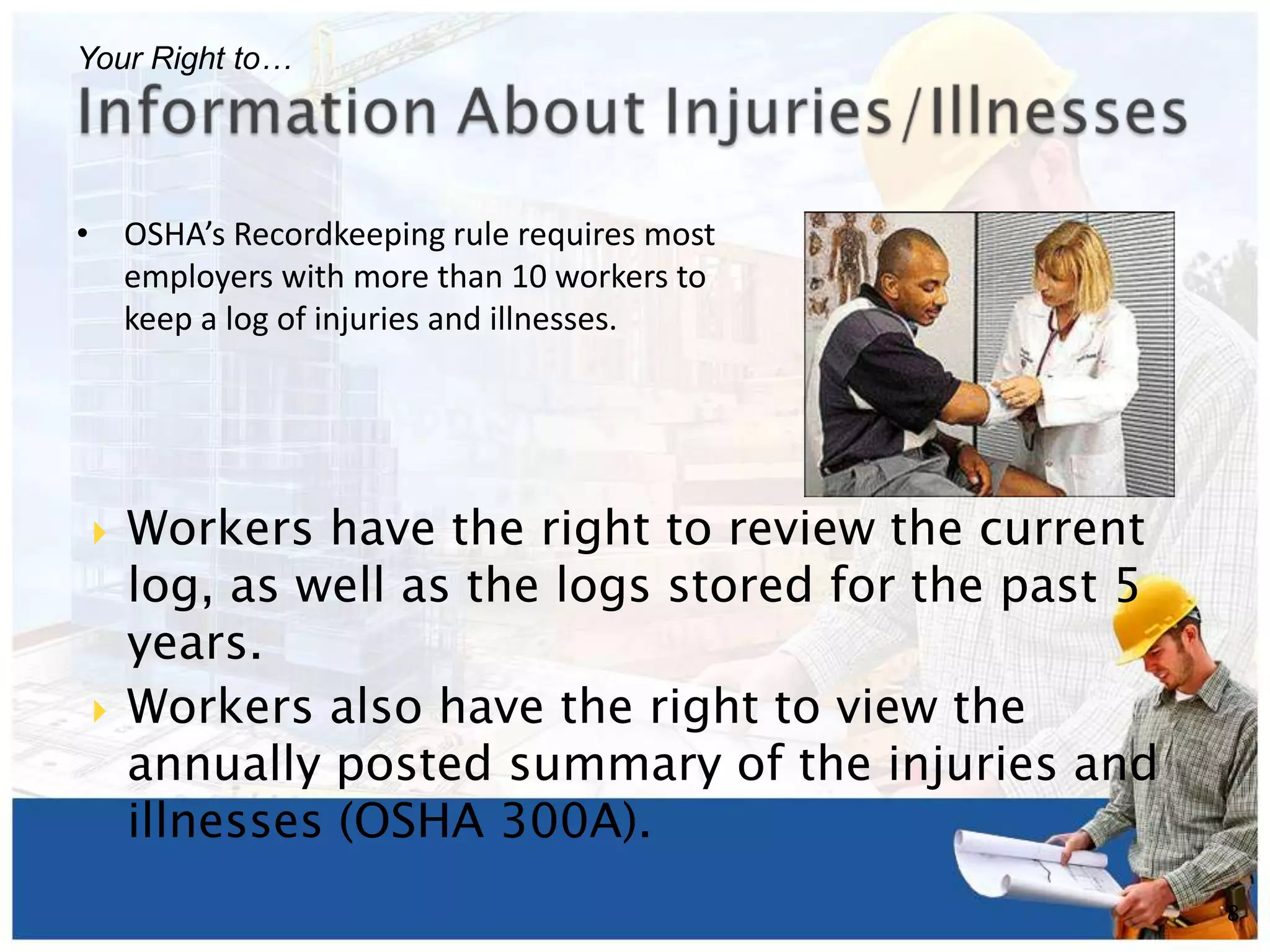 Your Right to…

Information About Injuries/Illnesses

• OSHA's Recordkeeping rule requires most employers with more than 10 workers to keep a log of injuries and illnesses.

Workers have the right to review the current log, as well as the logs stored for the past 5 years.

Workers also have the right to view the annually posted summary of the injuries and illnesses (OSHA 300A).

8